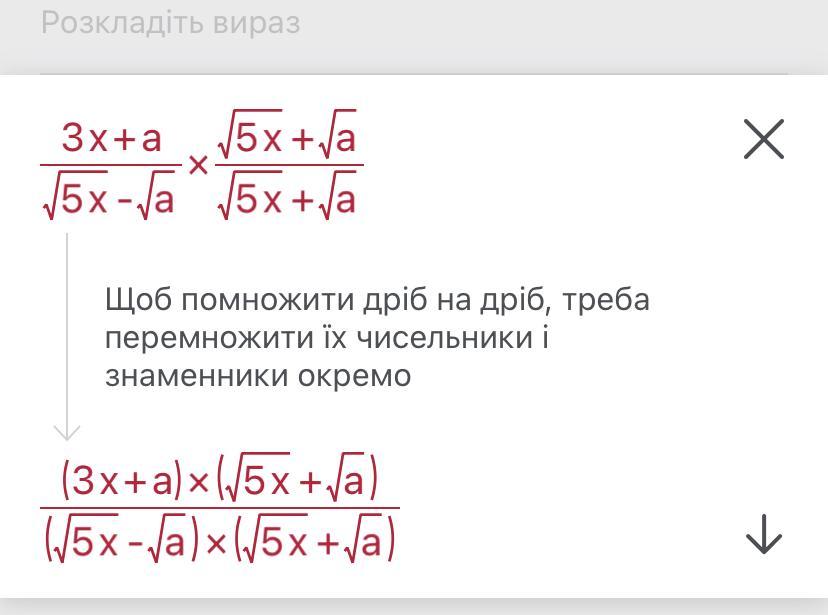 Розкладіть вираз

$\frac{3x+a}{\sqrt{5x}-\sqrt{a}} \times \frac{\sqrt{5x}+\sqrt{a}}{\sqrt{5x}+\sqrt{a}}$

Щоб помножити дріб на дріб, треба перемножити їх чисельники і знаменники окремо

$\frac{(3x+a)\times(\sqrt{5x}+\sqrt{a})}{(\sqrt{5x}-\sqrt{a})\times(\sqrt{5x}+\sqrt{a})}$